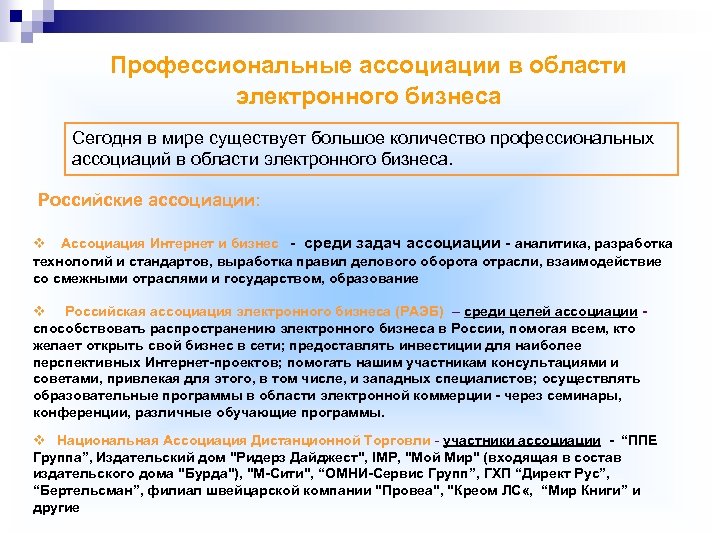 Профессиональные ассоциации в области электронного бизнеса

Сегодня в мире существует большое количество профессиональных ассоциаций в области электронного бизнеса.

Российские ассоциации:

❖ Ассоциация Интернет и бизнес - среди задач ассоциации - аналитика, разработка технологий и стандартов, выработка правил делового оборота отрасли, взаимодействие со смежными отраслями и государством, образование

❖ Российская ассоциация электронного бизнеса (РАЭБ) – среди целей ассоциации - способствовать распространению электронного бизнеса в России, помогая всем, кто желает открыть свой бизнес в сети; предоставлять инвестиции для наиболее перспективных Интернет-проектов; помогать нашим участникам консультациями и советами, привлекая для этого, в том числе, и западных специалистов; осуществлять образовательные программы в области электронной коммерции - через семинары, конференции, различные обучающие программы.

❖ Национальная Ассоциация Дистанционной Торговли - участники ассоциации - “ППЕ Группа”, Издательский дом "Ридерз Дайджест", IMP, "Мой Мир" (входящая в состав издательского дома "Бурда"), "М-Сити", “ОМНИ-Сервис Групп”, ГХП “Директ Рус”, “Бертельсман”, филиал швейцарской компании "Провеа", "Креом ЛС«, “Мир Книги” и другие